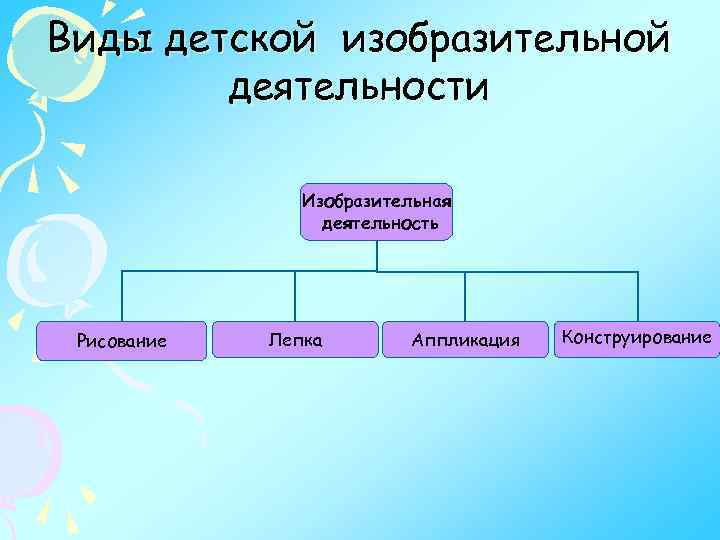 Виды детской изобразительной деятельности

Изобразительная деятельность

Рисование

Лепка

Аппликация

Конструирование